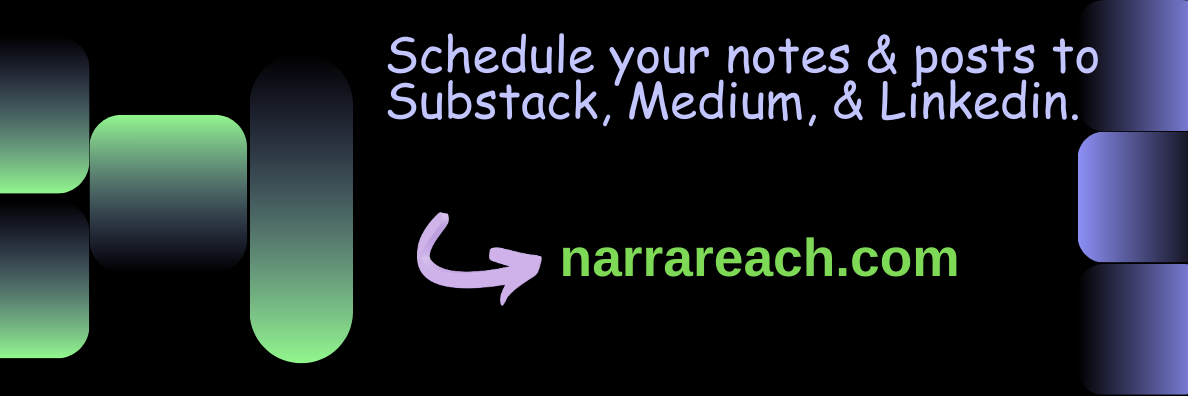 Schedule your notes & posts to Substack, Medium, & Linkedin.

narrareach.com